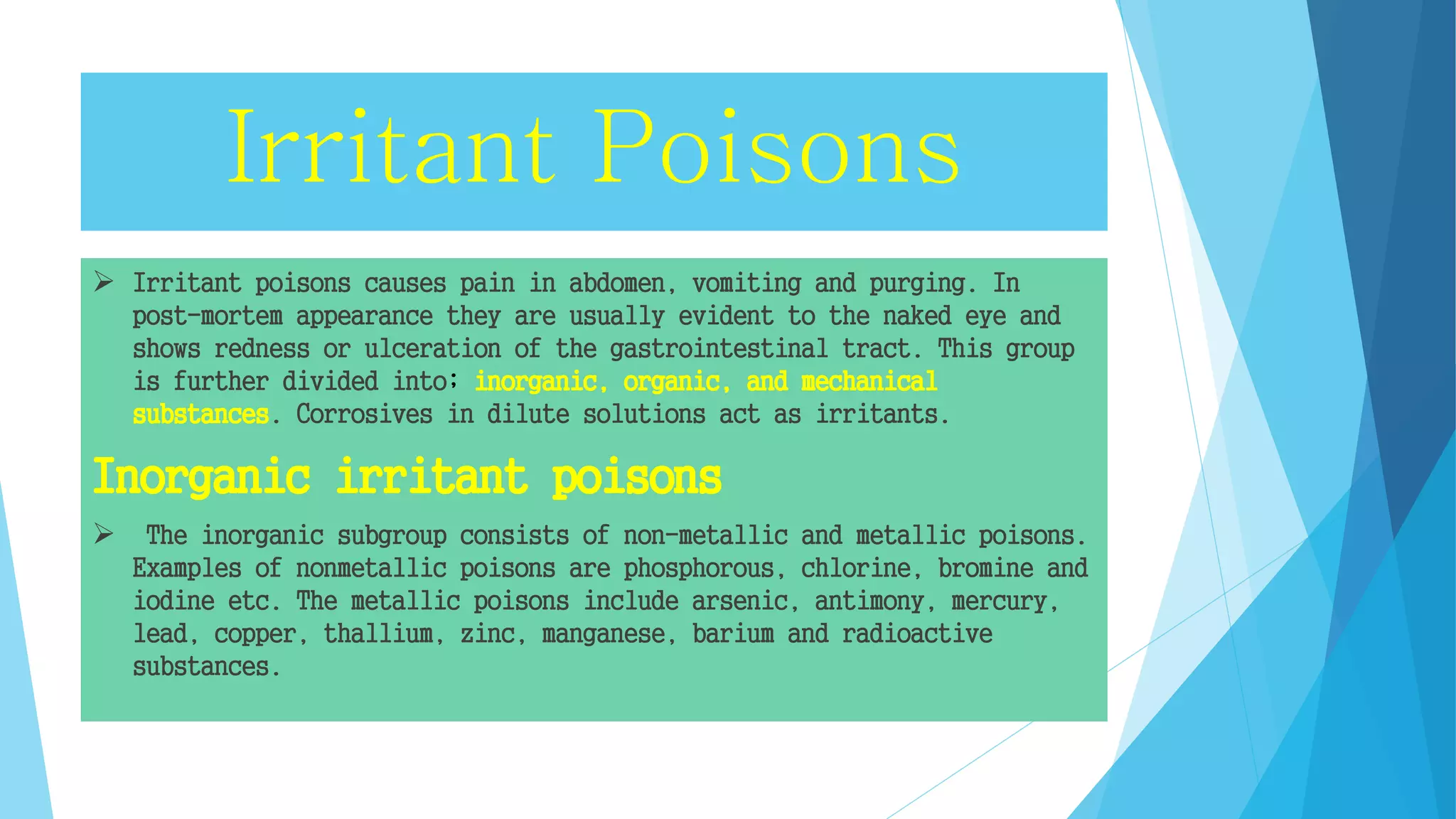 Irritant Poisons

➢ Irritant poisons causes pain in abdomen, vomiting and purging. In post-mortem appearance they are usually evident to the naked eye and shows redness or ulceration of the gastrointestinal tract. This group is further divided into; inorganic, organic, and mechanical substances. Corrosives in dilute solutions act as irritants.

Inorganic irritant poisons

➢ The inorganic subgroup consists of non-metallic and metallic poisons. Examples of nonmetallic poisons are phosphorous, chlorine, bromine and iodine etc. The metallic poisons include arsenic, antimony, mercury, lead, copper, thallium, zinc, manganese, barium and radioactive substances.